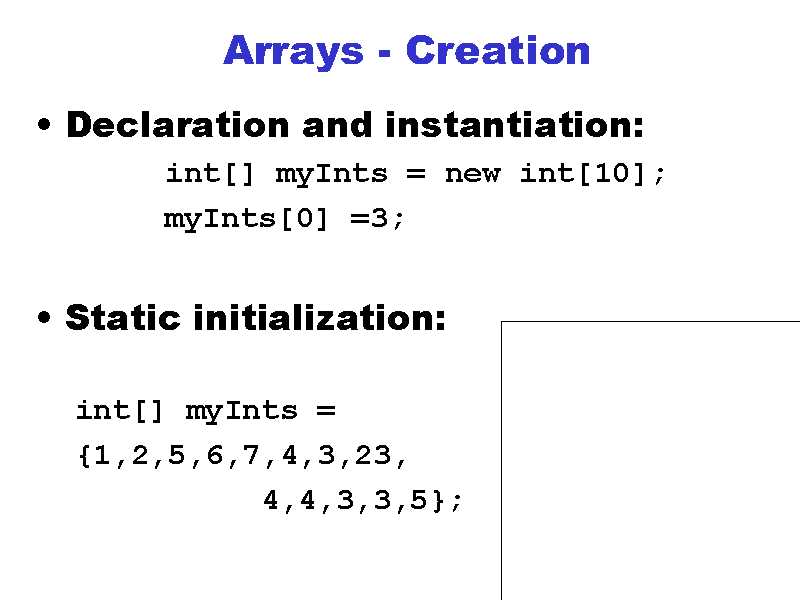 Arrays - Creation

• Declaration and instantiation:

int[] myInts = new int[10];
myInts[0] =3;

• Static initialization:

int[] myInts =
{1,2,5,6,7,4,3,23,
4,4,3,3,5};